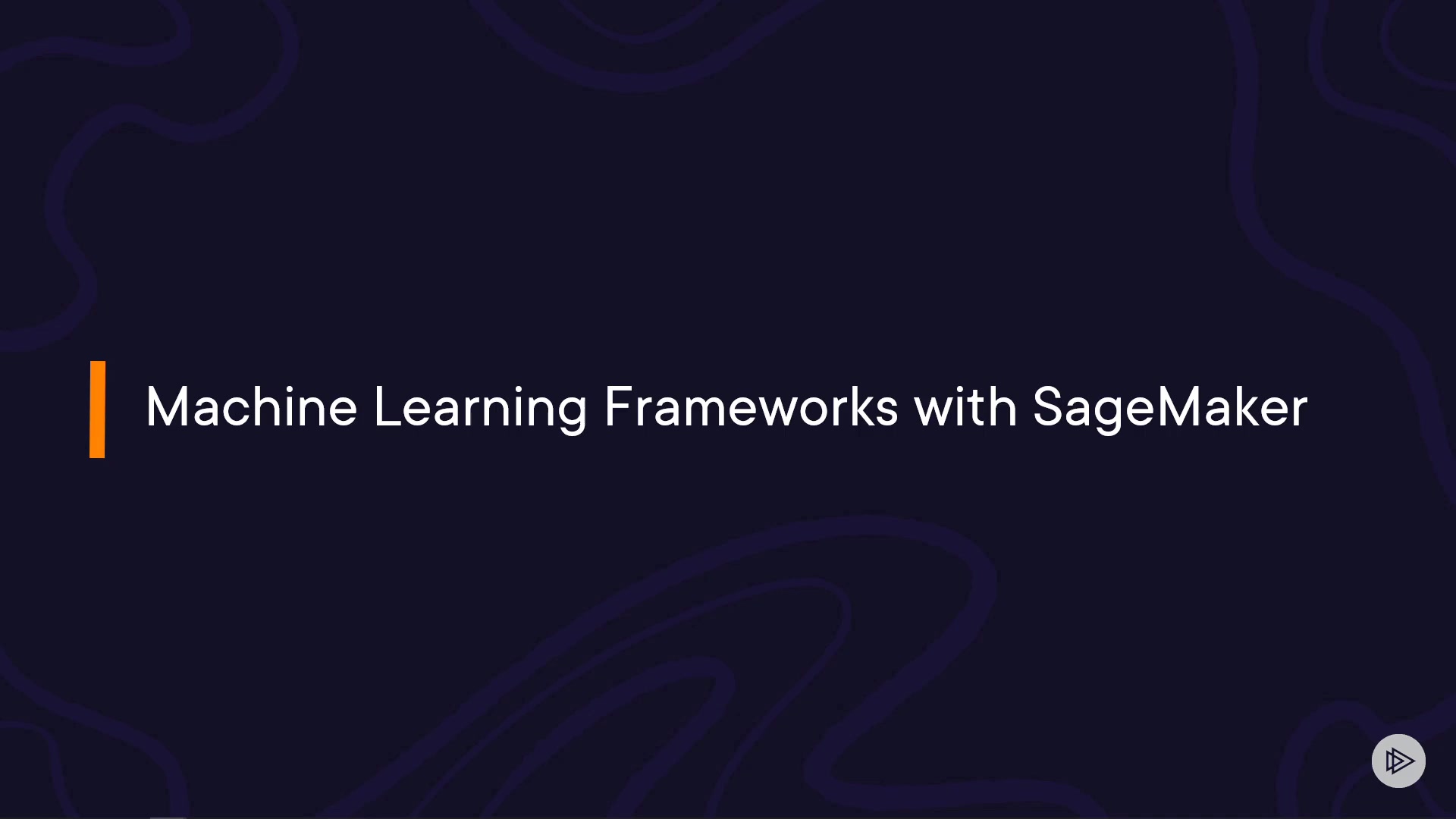 Machine Learning Frameworks with SageMaker